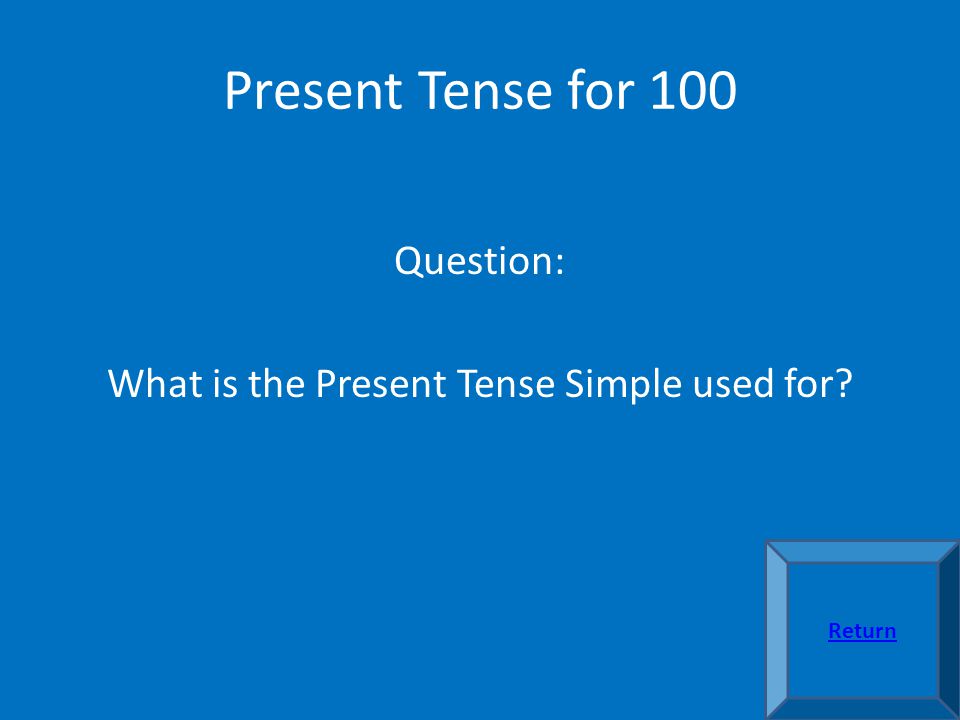 Present Tense for 100

Question:

What is the Present Tense Simple used for?

Return